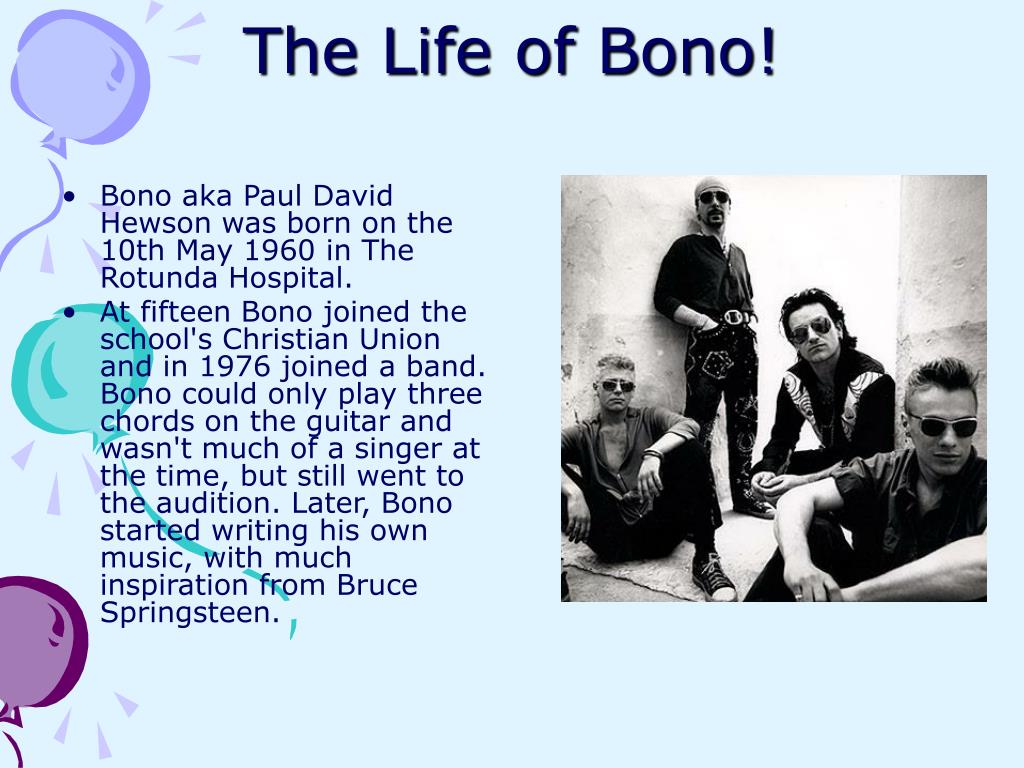 The Life of Bono!

• Bono aka Paul David Hewson was born on the 10th May 1960 in The Rotunda Hospital.
• At fifteen Bono joined the school's Christian Union and in 1976 joined a band. Bono could only play three chords on the guitar and wasn't much of a singer at the time, but still went to the audition. Later, Bono started writing his own music, with much inspiration from Bruce Springsteen.